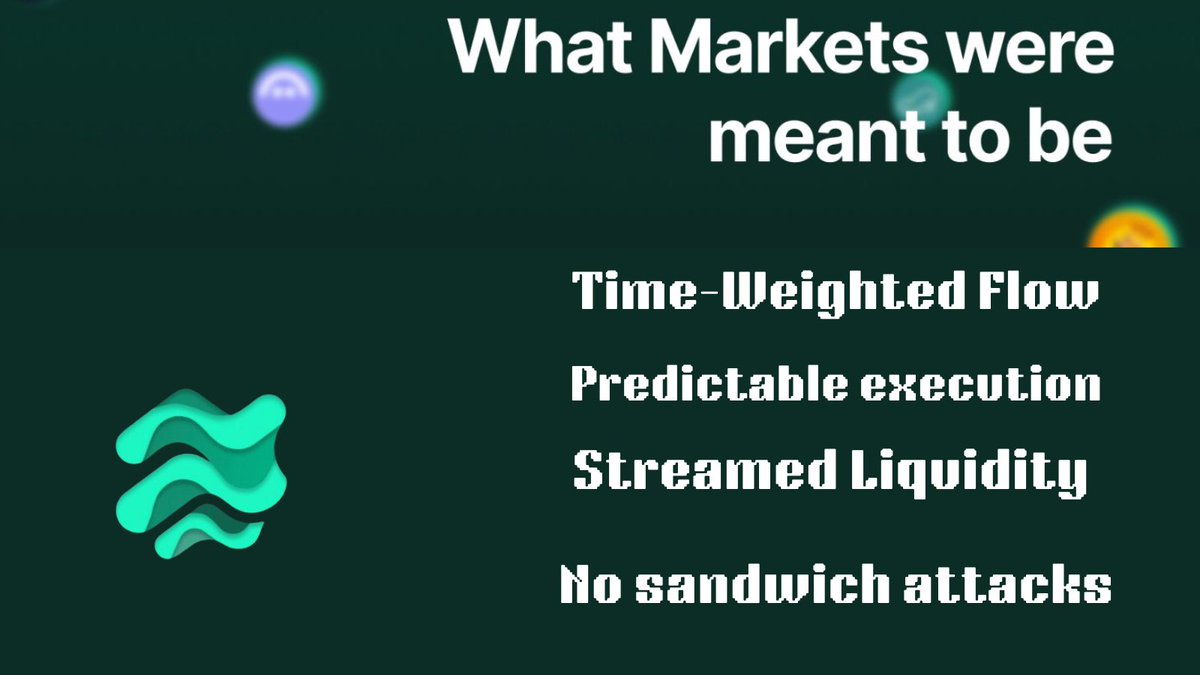 What Markets were meant to be

Time-Weighted Flow

Predictable execution

Streamed Liquidity

No sandwich attacks